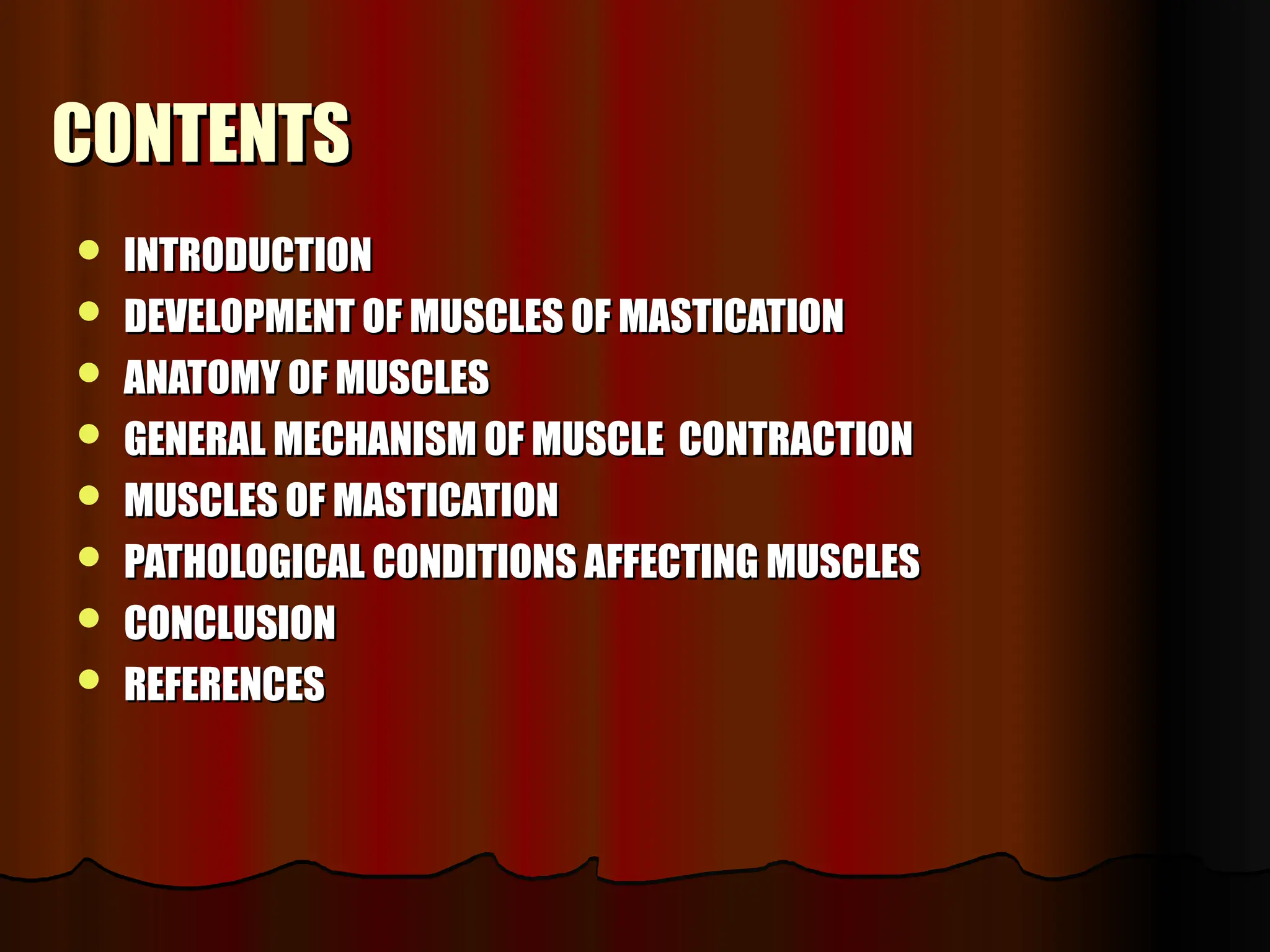 CONTENTS

- INTRODUCTION
- DEVELOPMENT OF MUSCLES OF MASTICATION
- ANATOMY OF MUSCLES
- GENERAL MECHANISM OF MUSCLE CONTRACTION
- MUSCLES OF MASTICATION
- PATHOLOGICAL CONDITIONS AFFECTING MUSCLES
- CONCLUSION
- REFERENCES